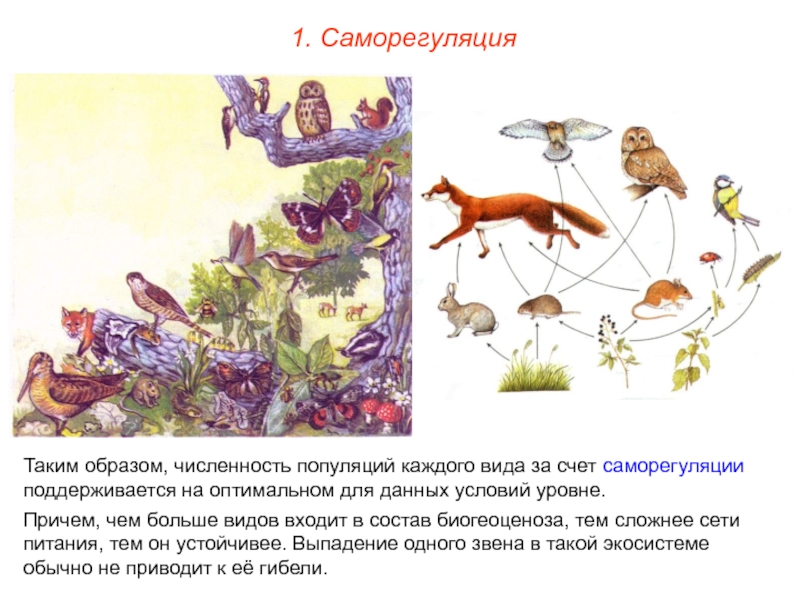 1. Саморегуляция

Таким образом, численность популяций каждого вида за счет саморегуляции поддерживается на оптимальном для данных условий уровне.

Причем, чем больше видов входит в состав биогеоценоза, тем сложнее сети питания, тем он устойчивее. Выпадение одного звена в такой экосистеме обычно не приводит к её гибели.